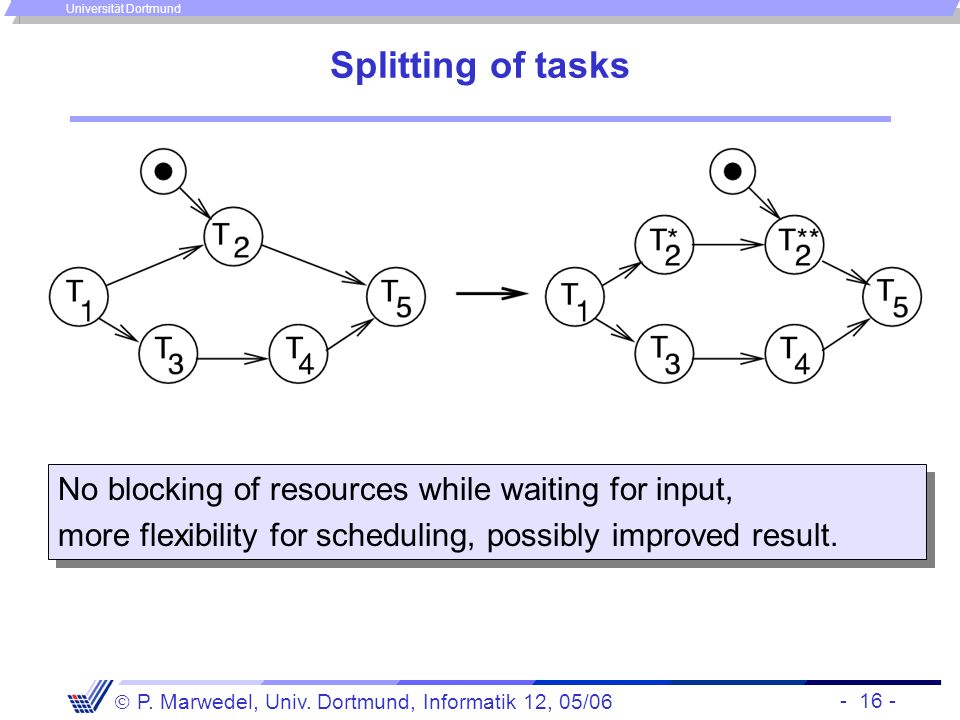 Universität Dortmund

Splitting of tasks

$T_2$
$T_1$
$T_5$
$T_3$
$T_4$

$T_2^*$
$T_2^{**}$
$T_1$
$T_5$
$T_3$
$T_4$

No blocking of resources while waiting for input, more flexibility for scheduling, possibly improved result.

© P. Marwedel, Univ. Dortmund, Informatik 12, 05/06

- 16 -